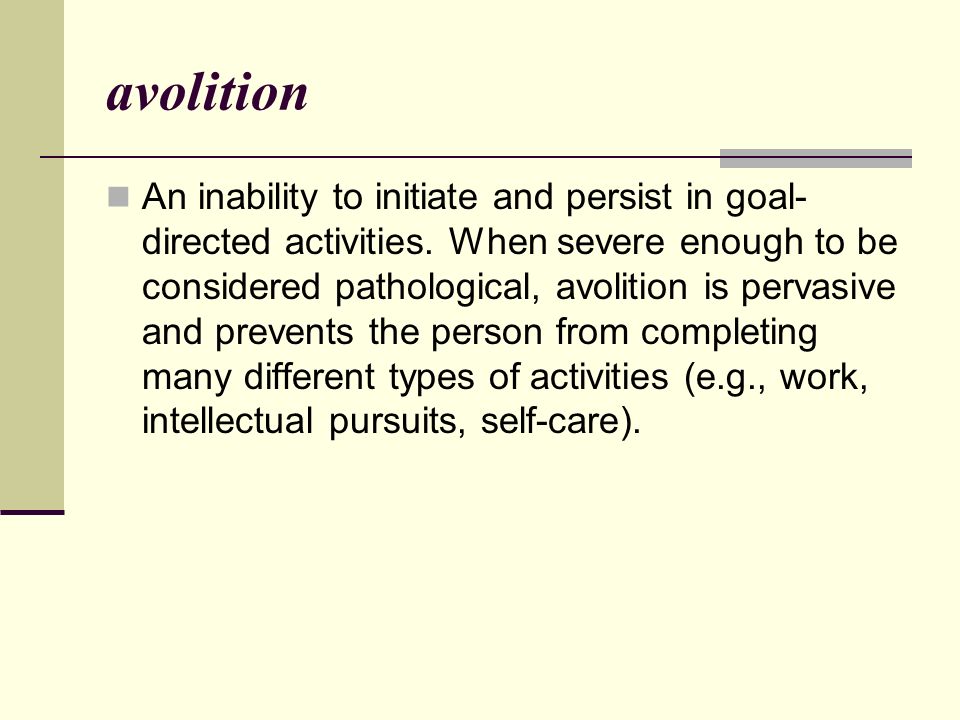 avolition

An inability to initiate and persist in goal-directed activities. When severe enough to be considered pathological, avolition is pervasive and prevents the person from completing many different types of activities (e.g., work, intellectual pursuits, self-care).